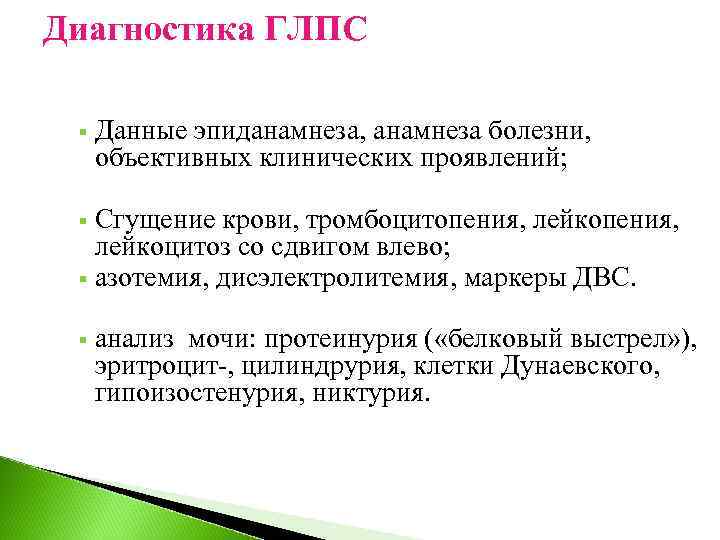 Диагностика ГЛПС

▪ Данные эпиданамнеза, анамнеза болезни, объективных клинических проявлений;

▪ Сгущение крови, тромбоцитопения, лейкопения, лейкоцитоз со сдвигом влево;

▪ азотемия, дисэлектролитемия, маркеры ДВС.

▪ анализ мочи: протеинурия («белковый выстрел»), эритроцит-, цилиндрурия, клетки Дунаевского, гипоизостенурия, никтурия.